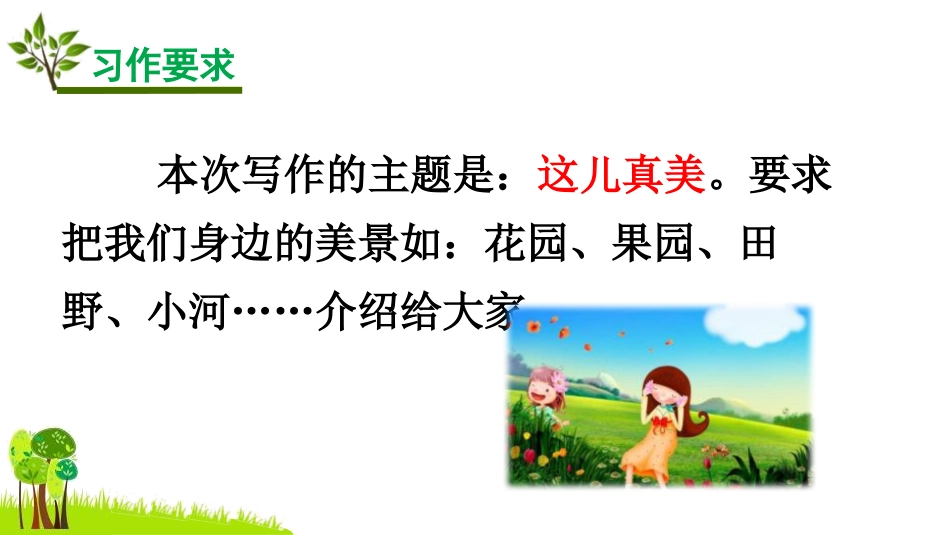 习作要求

本次写作的主题是：这儿真美。要求把我们身边的美景如：花园、果园、田野、小河……介绍给大家